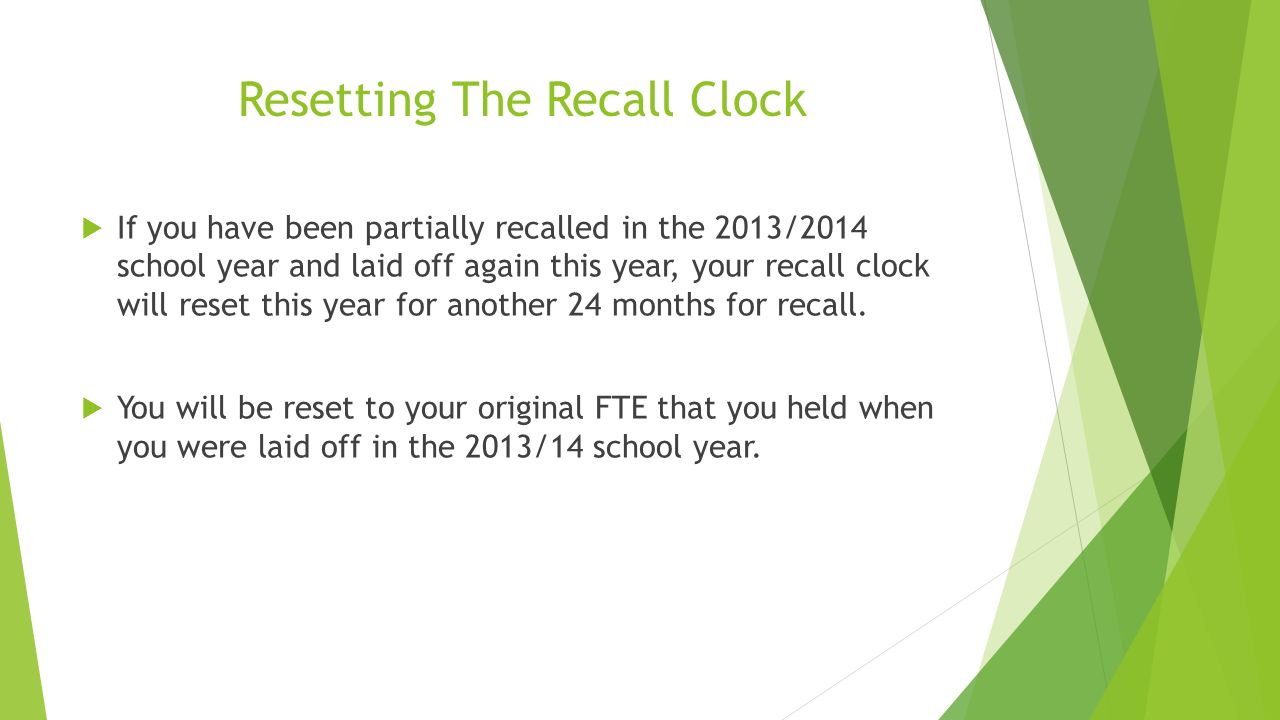 Resetting The Recall Clock

If you have been partially recalled in the 2013/2014 school year and laid off again this year, your recall clock will reset this year for another 24 months for recall.

You will be reset to your original FTE that you held when you were laid off in the 2013/14 school year.